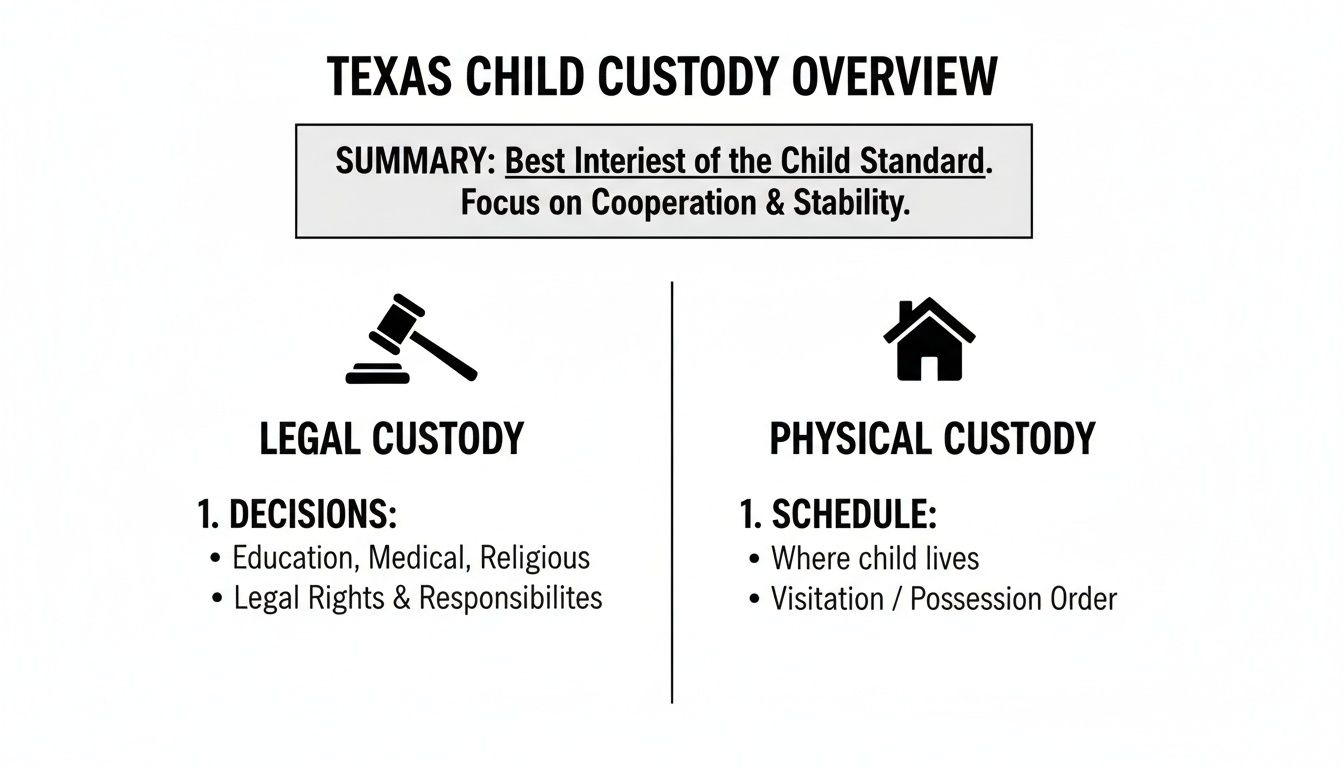 TEXAS CHILD CUSTODY OVERVIEW

SUMMARY: Best Interiest of the Child Standard. Focus on Cooperation & Stability.

LEGAL CUSTODY

1. DECISIONS:
• Education, Medical, Religious
• Legal Rights & Responsibilites

PHYSICAL CUSTODY

1. SCHEDULE:
• Where child lives
• Visitation / Possession Order